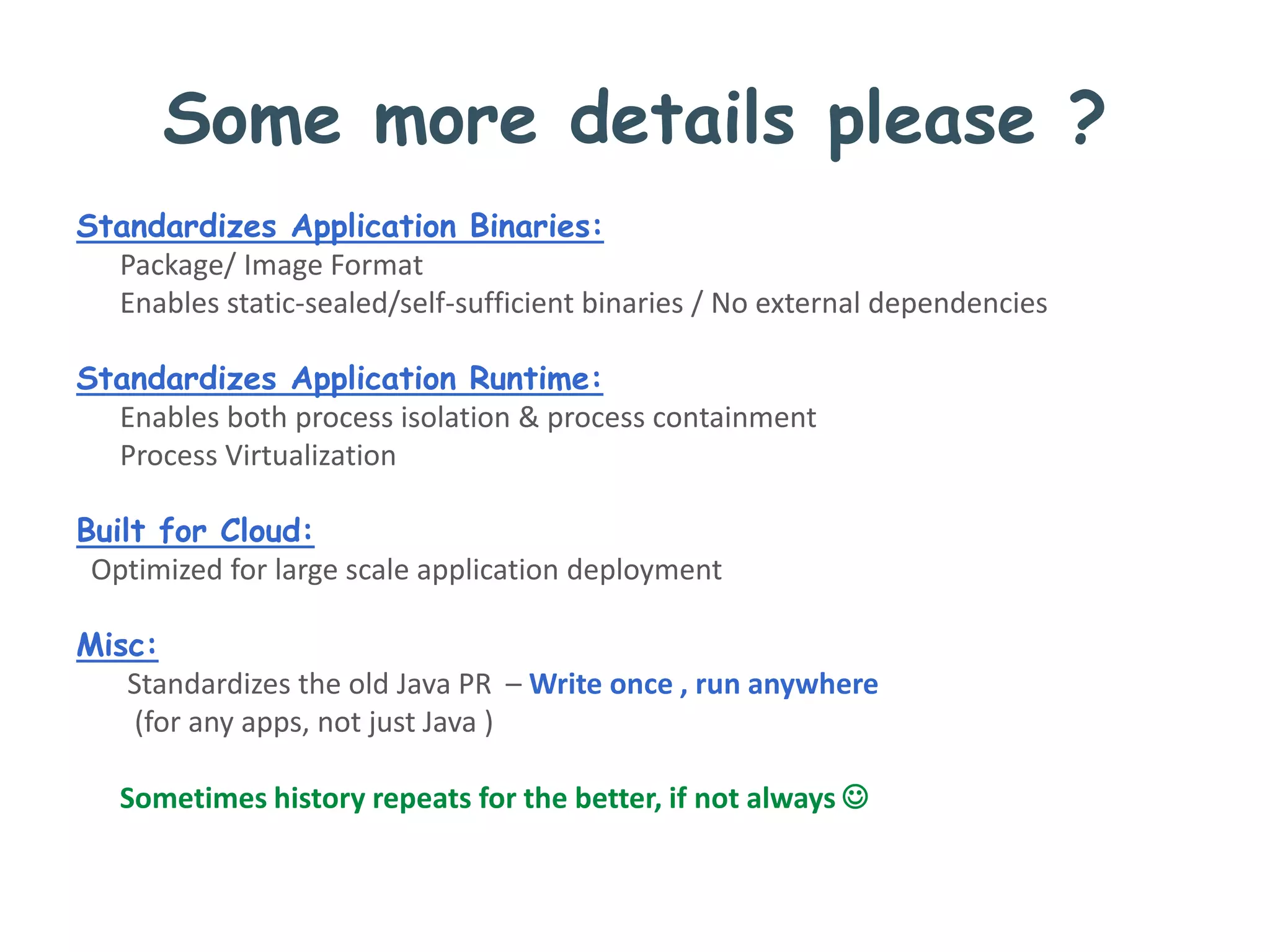 Some more details please ?

Standardizes Application Binaries:
Package/ Image Format
Enables static-sealed/self-sufficient binaries / No external dependencies

Standardizes Application Runtime:
Enables both process isolation & process containment
Process Virtualization

Built for Cloud:
Optimized for large scale application deployment

Misc:
Standardizes the old Java PR – Write once , run anywhere
(for any apps, not just Java )

Sometimes history repeats for the better, if not always ☺